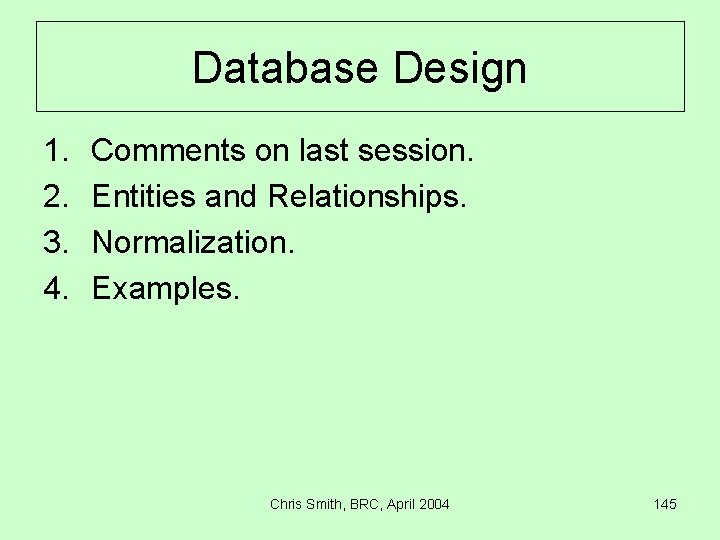 Database Design

1. Comments on last session.
2. Entities and Relationships.
3. Normalization.
4. Examples.

Chris Smith, BRC, April 2004

145